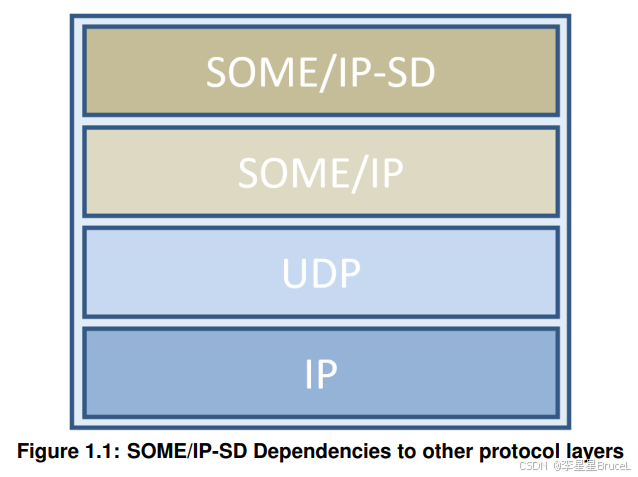 SOME/IP-SD

SOME/IP

UDP

IP

Figure 1.1: SOME/IP-SD Dependencies to other protocol layers

CSDN @李星星BruceL